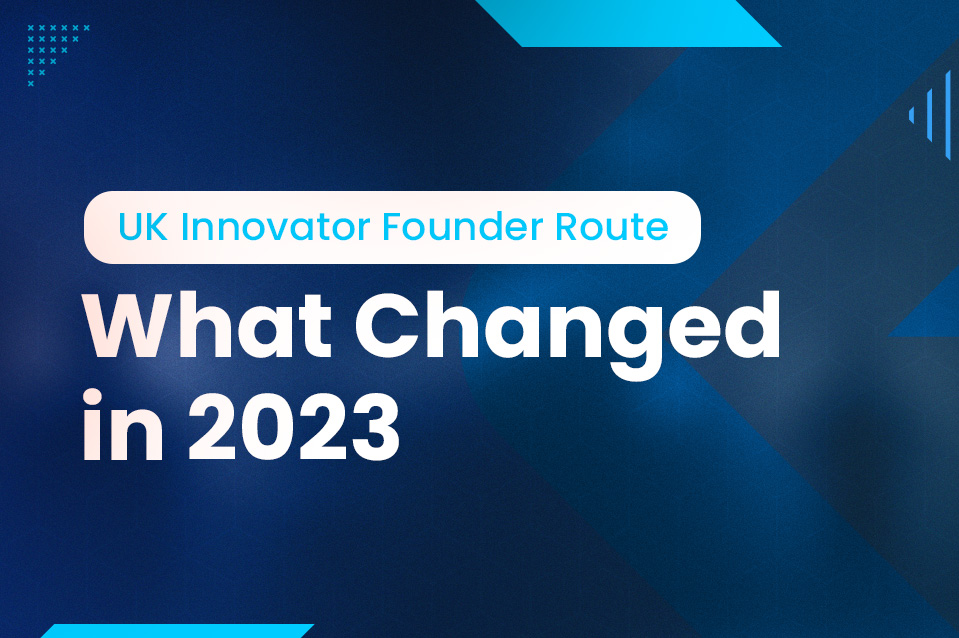 UK Innovator Founder Route

What Changed in 2023